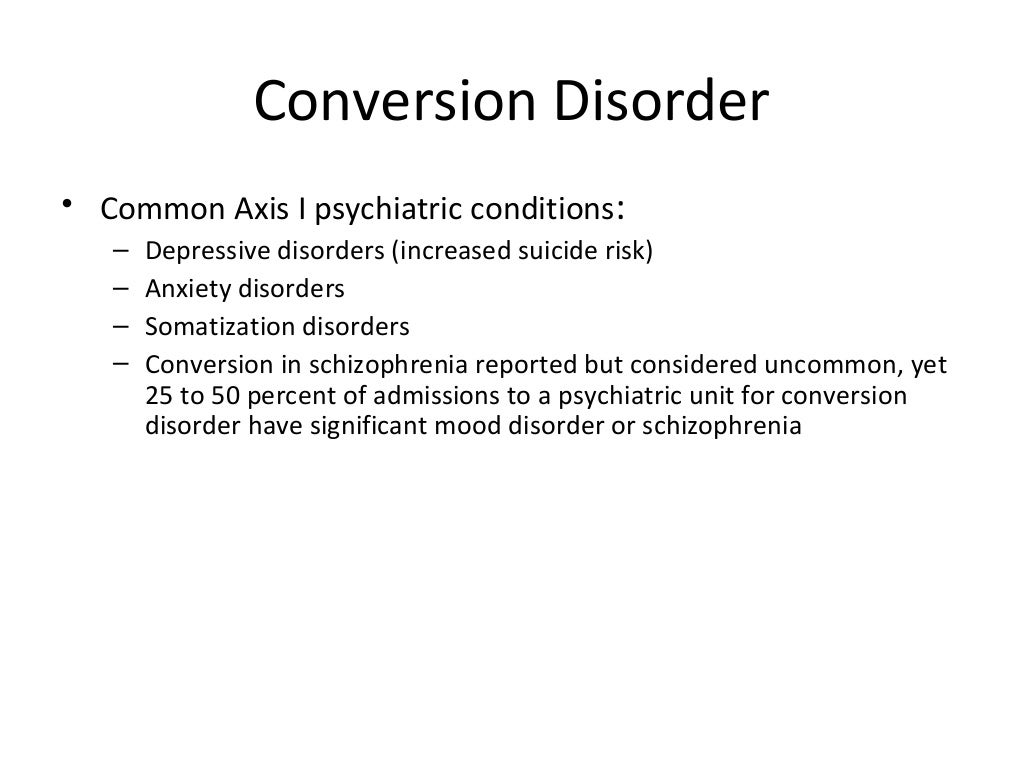 Conversion Disorder

• Common Axis I psychiatric conditions:
– Depressive disorders (increased suicide risk)
– Anxiety disorders
– Somatization disorders
– Conversion in schizophrenia reported but considered uncommon, yet 25 to 50 percent of admissions to a psychiatric unit for conversion disorder have significant mood disorder or schizophrenia